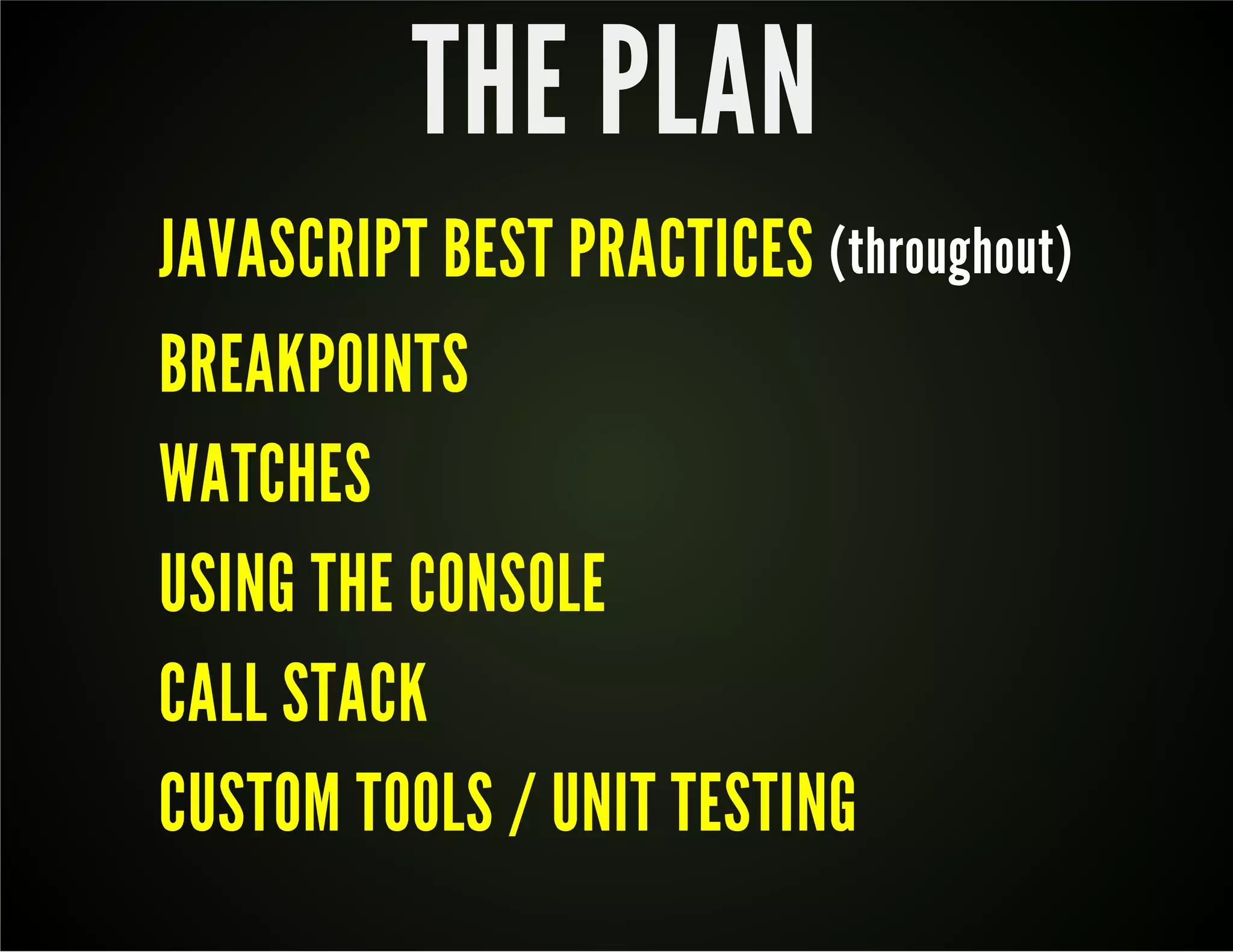 THE PLAN

JAVASCRIPT BEST PRACTICES (throughout)

BREAKPOINTS

WATCHES

USING THE CONSOLE

CALL STACK

CUSTOM TOOLS / UNIT TESTING